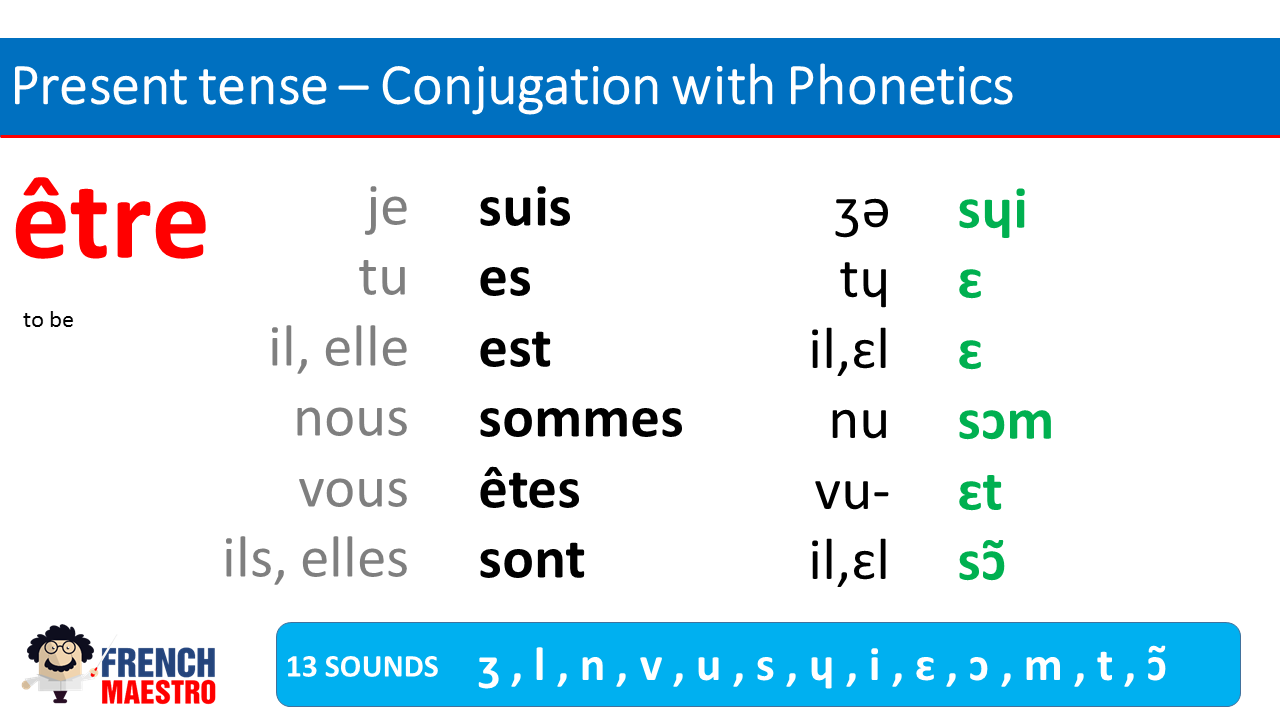 Present tense – Conjugation with Phonetics

être

to be

| je | suis | ʒə | sɥi |
|---|---|---|---|
| tu | es | tɥ | ɛ |
| il, elle | est | il,ɛl | ɛ |
| nous | sommes | nu | sɔm |
| vous | êtes | vu- | ɛt |
| ils, elles | sont | il,ɛl | sɔ̃ |

FRENCH MAESTRO

13 SOUNDS ʒ , l , n , v , u , s , ɥ , i , ɛ , ɔ , m , t , ɔ̃